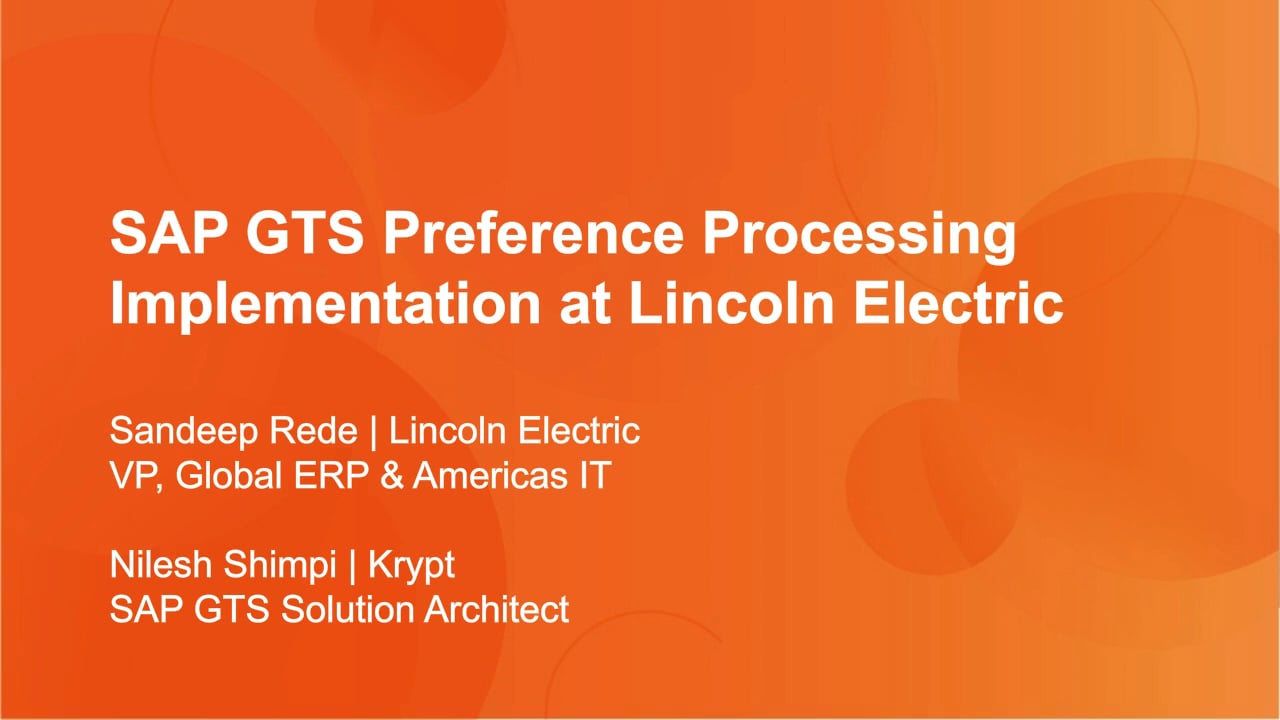 SAP GTS Preference Processing Implementation at Lincoln Electric

Sandeep Rede | Lincoln Electric
VP, Global ERP & Americas IT

Nilesh Shimpi | Krypt
SAP GTS Solution Architect